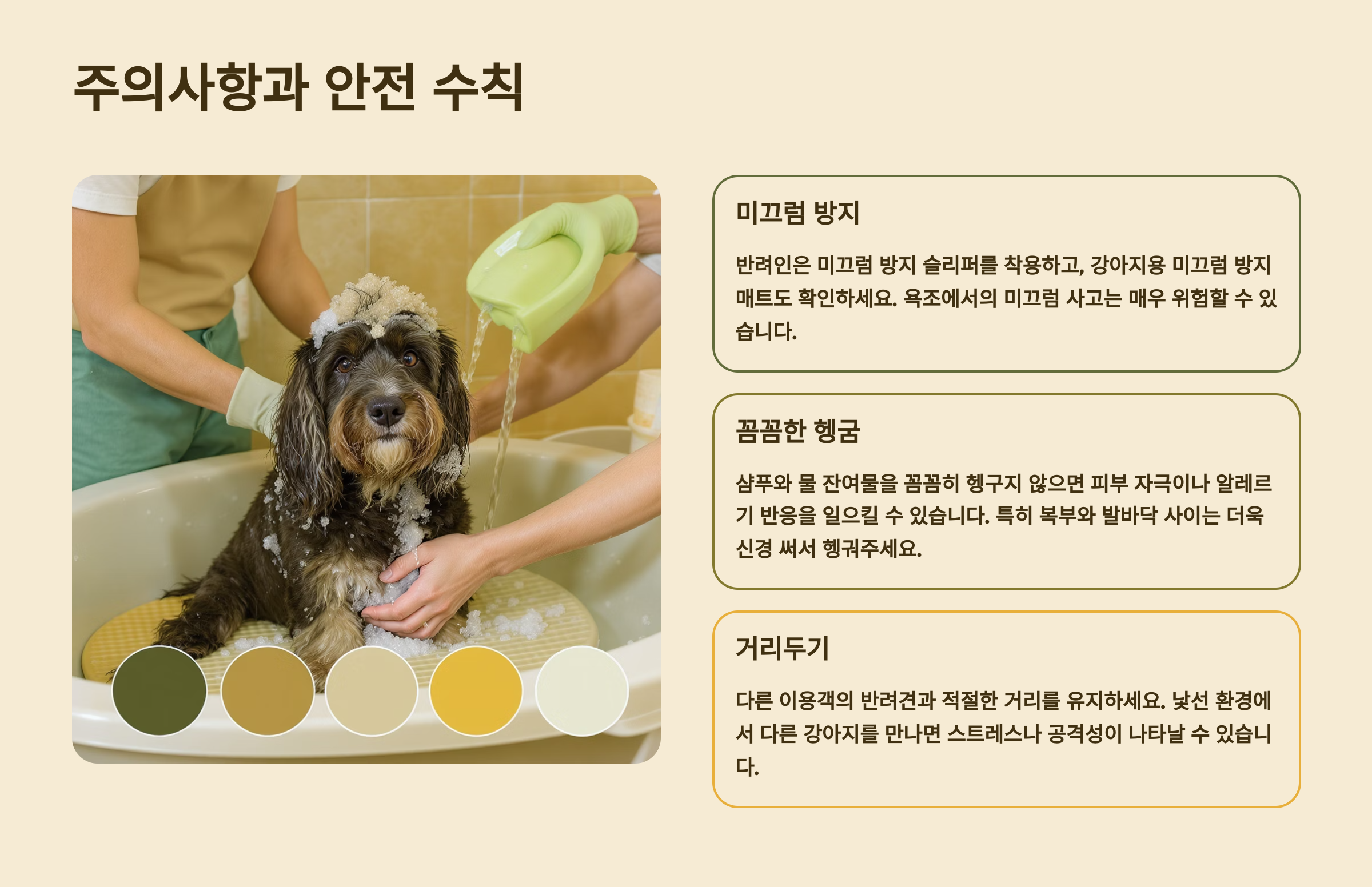 주의사항과 안전 수칙

미끄럼 방지

반려인은 미끄럼 방지 슬리퍼를 착용하고, 강아지용 미끄럼 방지 매트도 확인하세요. 욕조에서의 미끄럼 사고는 매우 위험할 수 있습니다.

꼼꼼한 헹굼

샴푸와 물 잔여물을 꼼꼼히 헹구지 않으면 피부 자극이나 알레르기 반응을 일으킬 수 있습니다. 특히 복부와 발바닥 사이는 더욱 신경 써서 헹궈주세요.

거리두기

다른 이용객의 반려견과 적절한 거리를 유지하세요. 낯선 환경에서 다른 강아지를 만나면 스트레스나 공격성이 나타날 수 있습니다.